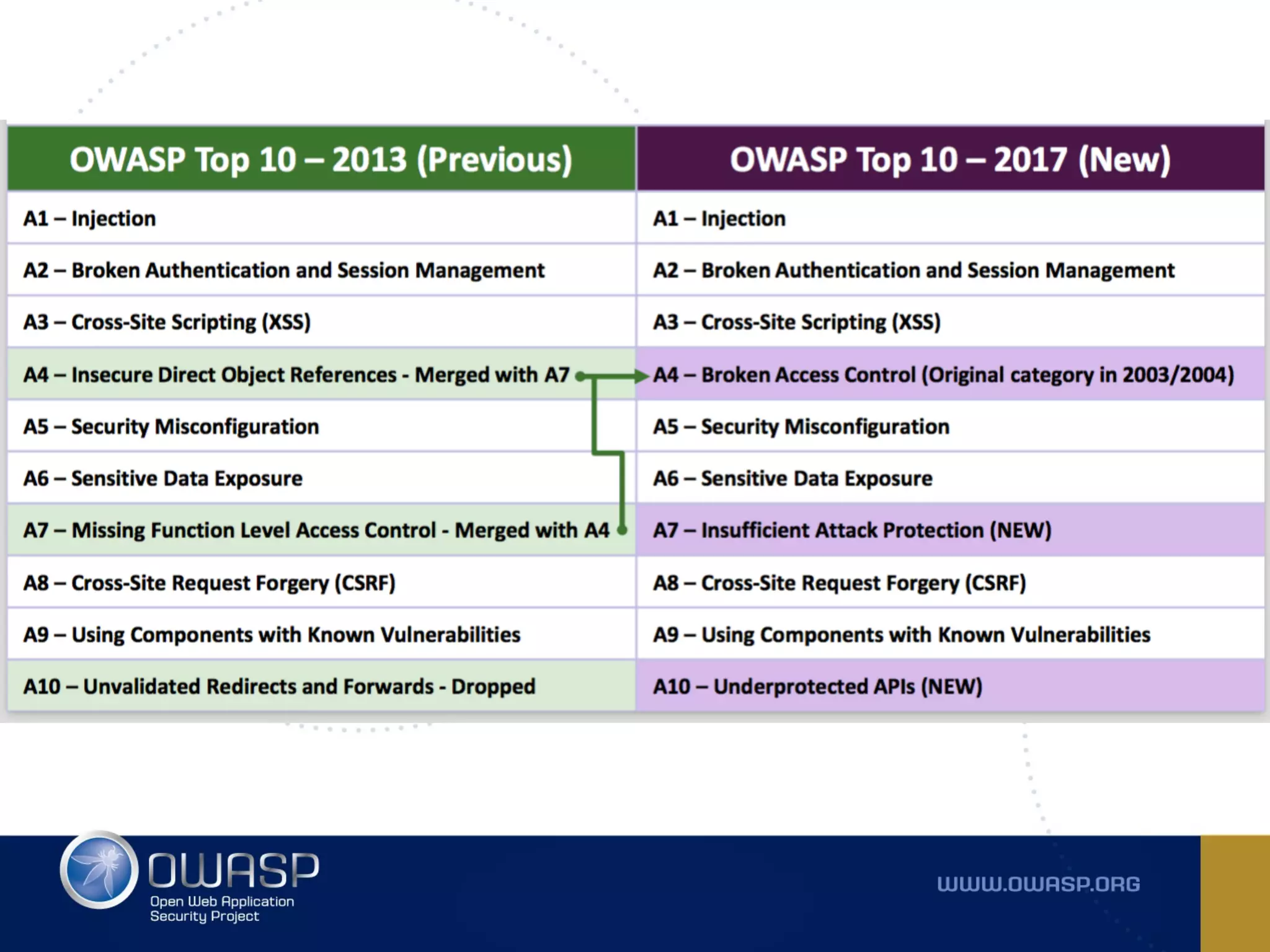 | OWASP Top 10 – 2013 (Previous) | OWASP Top 10 – 2017 (New) |
|---|---|
| A1 – Injection | A1 – Injection |
| A2 – Broken Authentication and Session Management | A2 – Broken Authentication and Session Management |
| A3 – Cross-Site Scripting (XSS) | A3 – Cross-Site Scripting (XSS) |
| A4 – Insecure Direct Object References - Merged with A7 | A4 – Broken Access Control (Original category in 2003/2004) |
| A5 – Security Misconfiguration | A5 – Security Misconfiguration |
| A6 – Sensitive Data Exposure | A6 – Sensitive Data Exposure |
| A7 – Missing Function Level Access Control - Merged with A4 | A7 – Insufficient Attack Protection (NEW) |
| A8 – Cross-Site Request Forgery (CSRF) | A8 – Cross-Site Request Forgery (CSRF) |
| A9 – Using Components with Known Vulnerabilities | A9 – Using Components with Known Vulnerabilities |
| A10 – Unvalidated Redirects and Forwards - Dropped | A10 – Underprotected APIs (NEW) |

OWASP
Open Web Application Security Project

WWW.OWASP.ORG